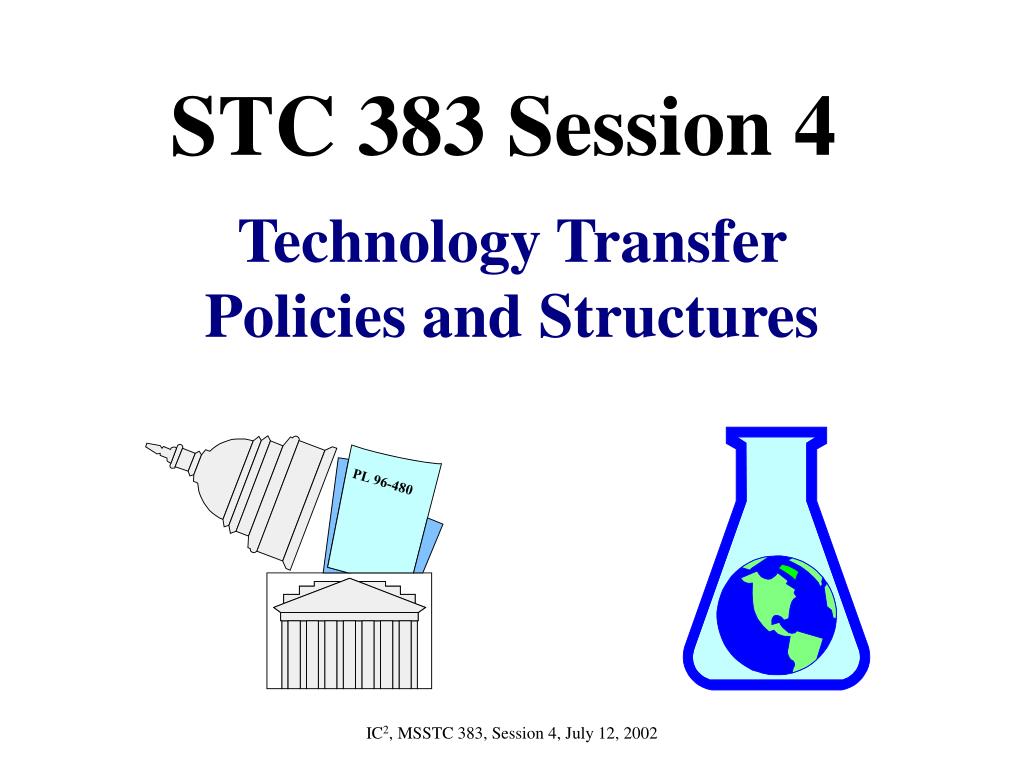 STC 383 Session 4

Technology Transfer Policies and Structures

PL 96-480

IC$^2$, MSSTC 383, Session 4, July 12, 2002